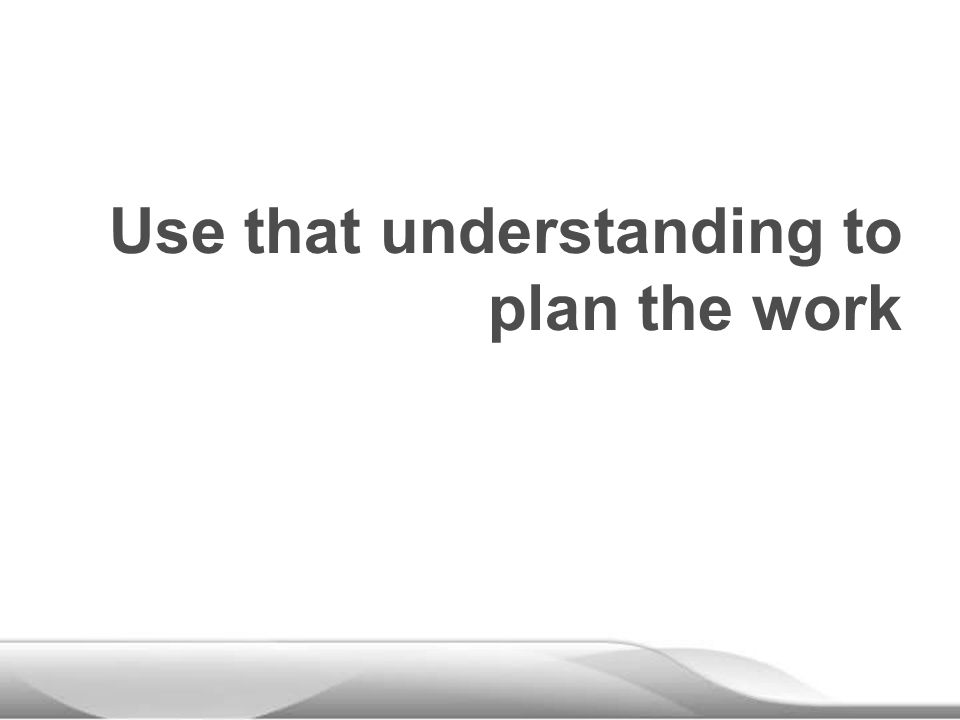 Use that understanding to plan the work